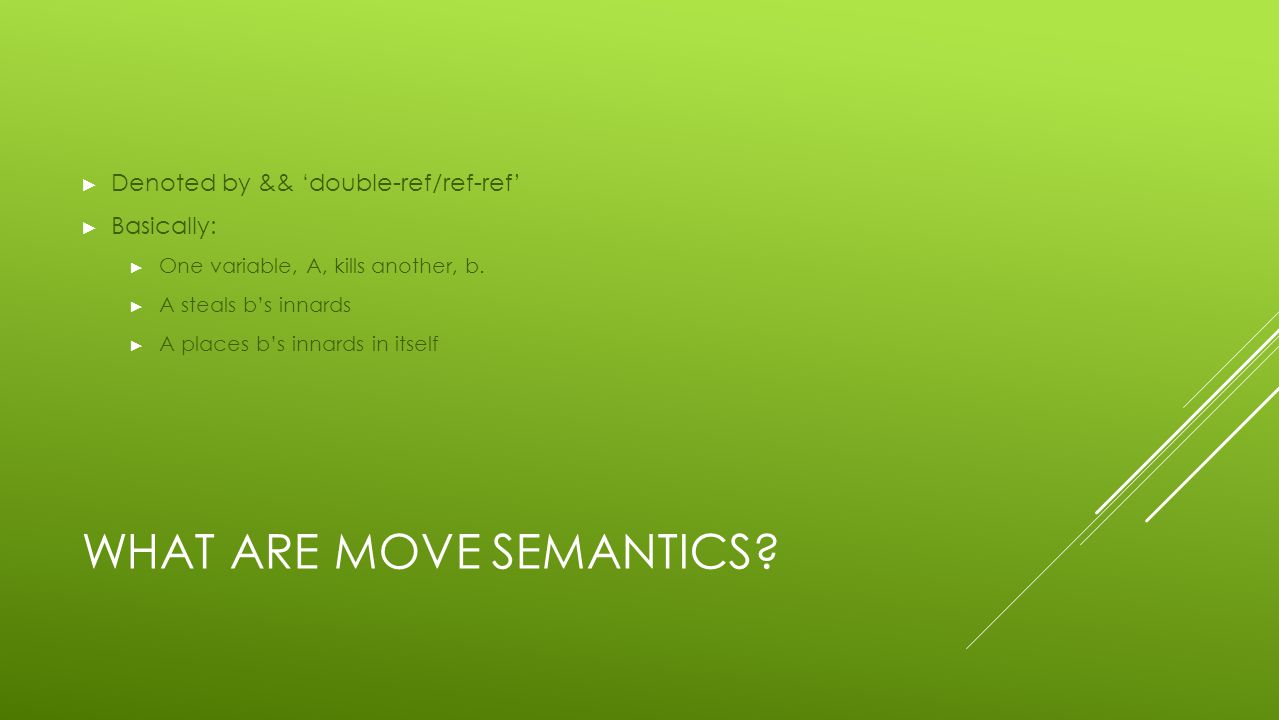 ► Denoted by && ‘double-ref/ref-ref’

► Basically:

► One variable, A, kills another, b.

► A steals b’s innards

► A places b’s innards in itself

WHAT ARE MOVE SEMANTICS?